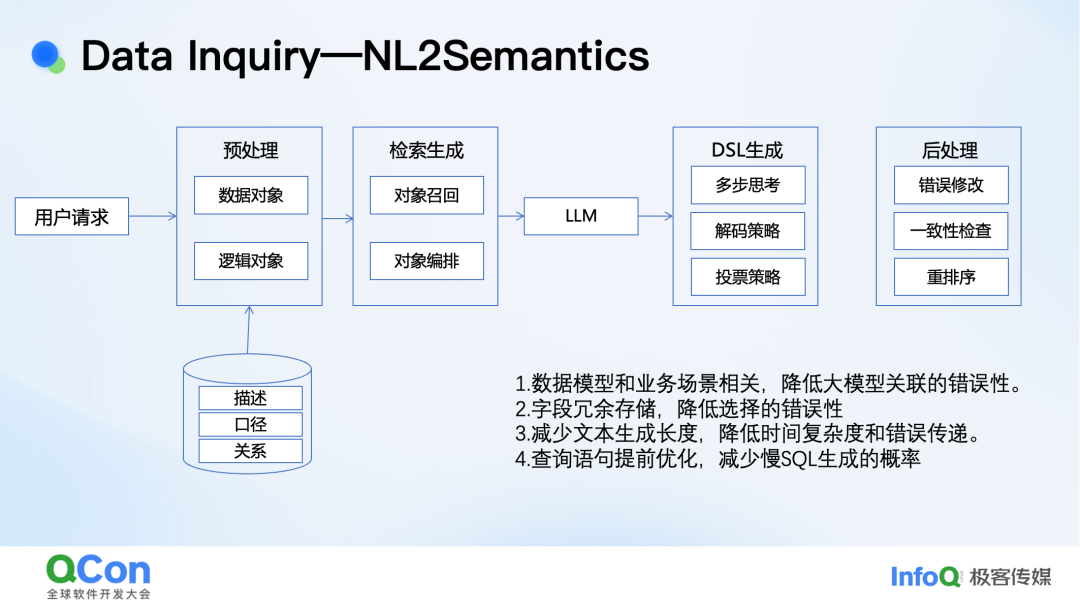 Data Inquiry—NL2Semantics

用户请求

预处理
数据对象
逻辑对象

检索生成
对象召回
对象编排

LLM

DSL生成
多步思考
解码策略
投票策略

后处理
错误修改
一致性检查
重排序

描述
口径
关系

1.数据模型和业务场景相关，降低大模型关联的错误性。
2.字段冗余存储，降低选择的错误性
3.减少文本生成长度，降低时间复杂度和错误传递。
4.查询语句提前优化，减少慢SQL生成的概率

QCon
全球软件开发大会

InfoQ 极客传媒